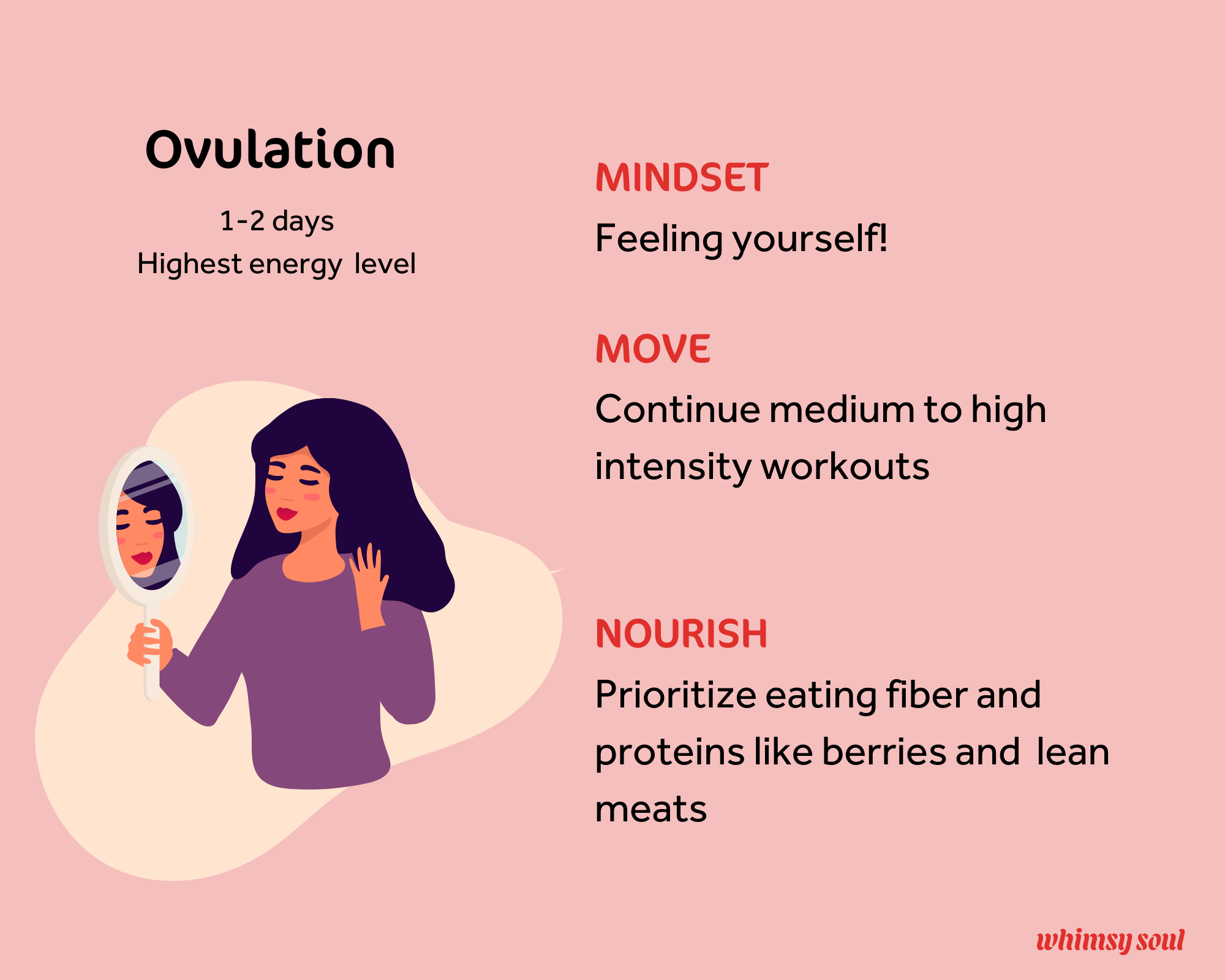 Ovulation

1-2 days
Highest energy level

MINDSET

Feeling yourself!

MOVE

Continue medium to high intensity workouts

NOURISH

Prioritize eating fiber and proteins like berries and lean meats

whimsy soul